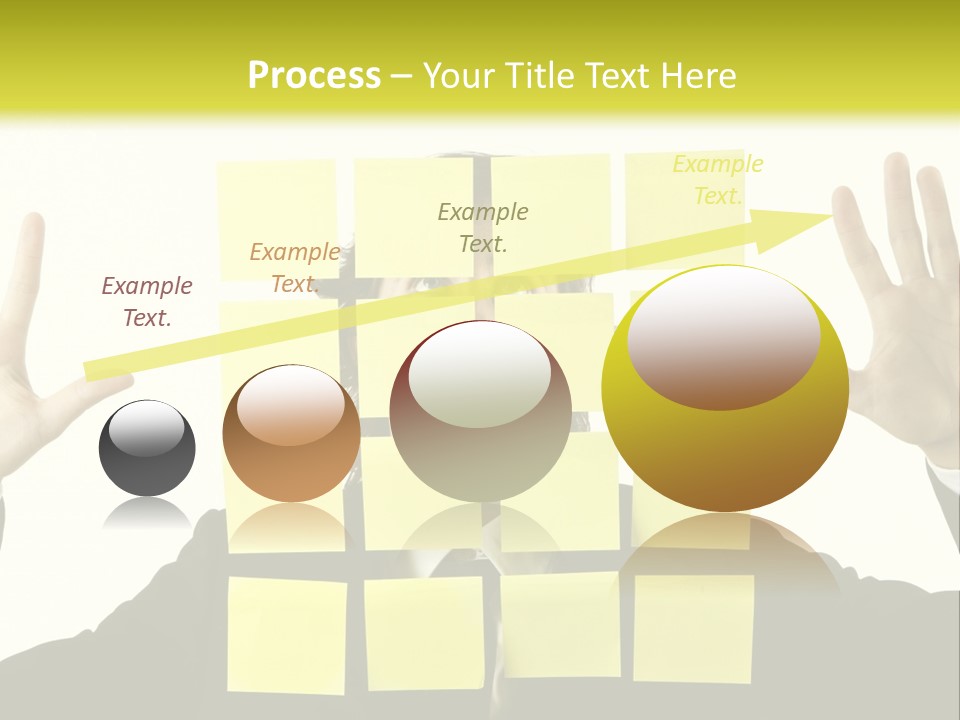 Process – Your Title Text Here

Example Text.

Example Text.

Example Text.

Example Text.